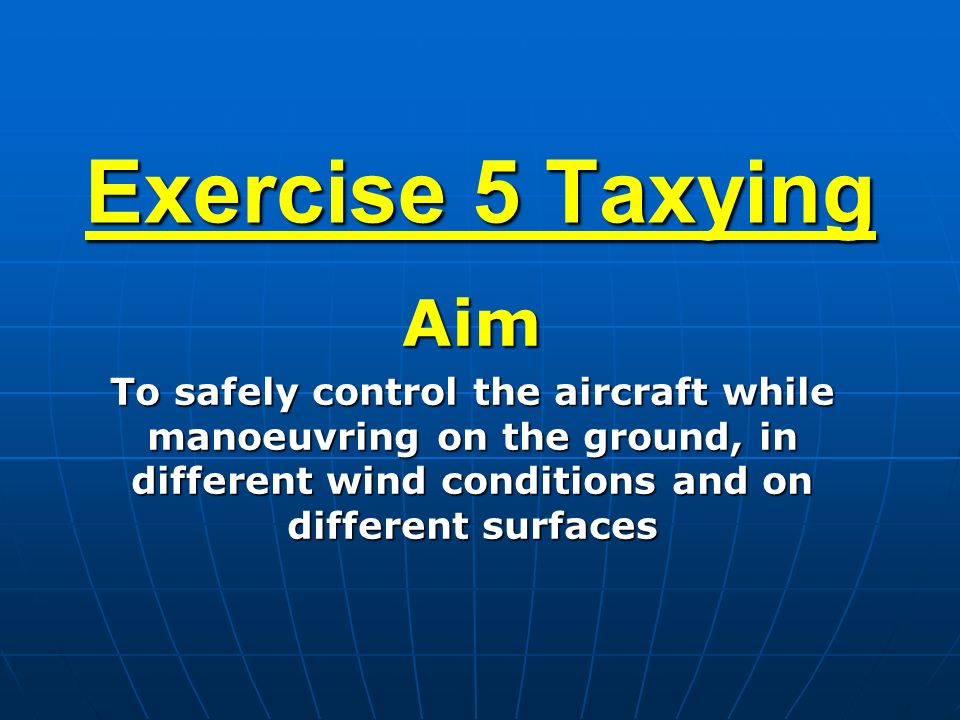 Exercise 5 Taxying

Aim

To safely control the aircraft while manoeuvring on the ground, in different wind conditions and on different surfaces